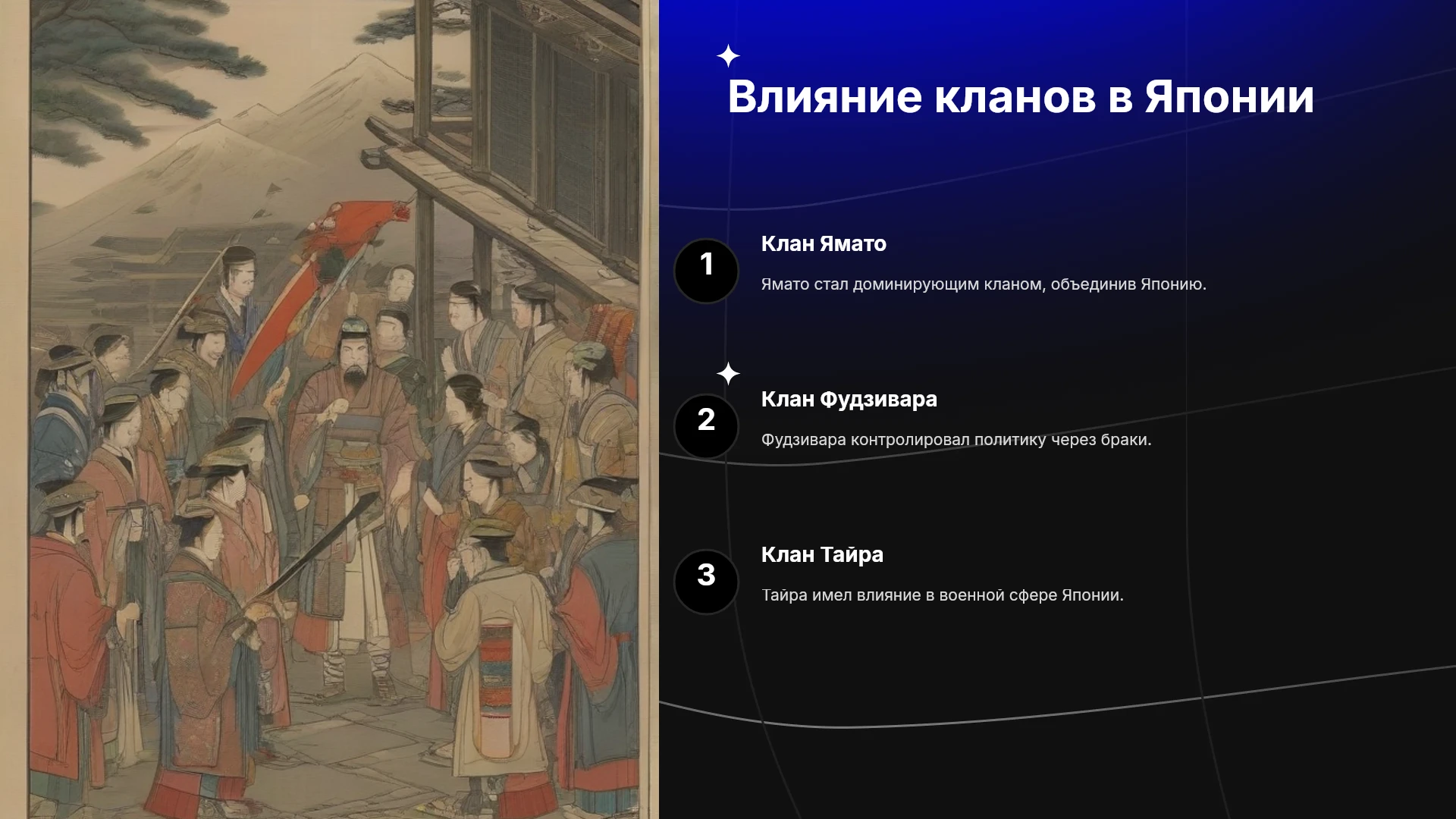 Влияние кланов в Японии

1

Клан Ямато

Ямато стал доминирующим кланом, объединив Японию.

2

Клан Фудзивара

Фудзивара контролировал политику через браки.

3

Клан Тайра

Тайра имел влияние в военной сфере Японии.